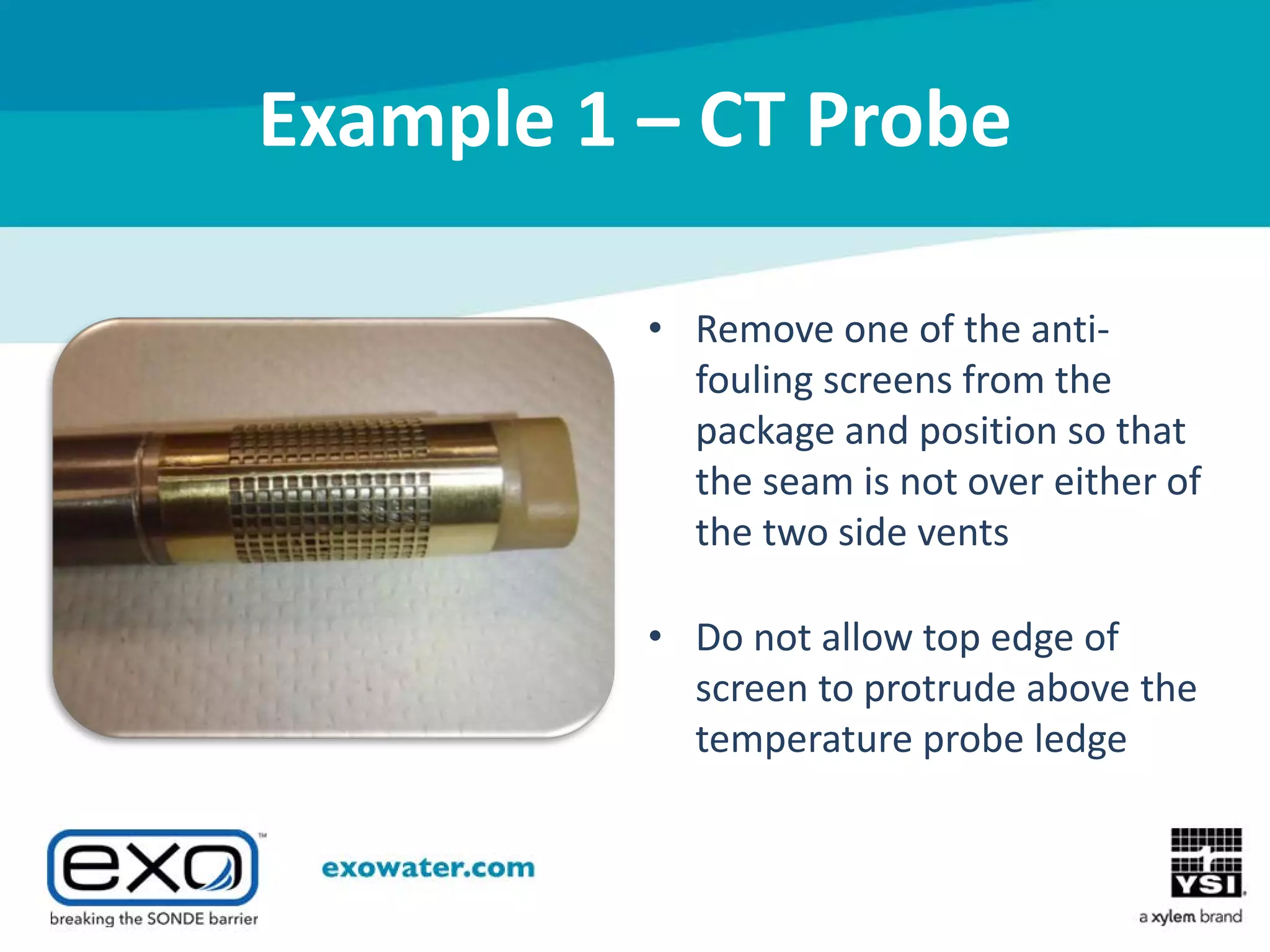 Example 1 – CT Probe

• Remove one of the anti-fouling screens from the package and position so that the seam is not over either of the two side vents

• Do not allow top edge of screen to protrude above the temperature probe ledge

exo™
breaking the SONDE barrier

exowater.com

YSI
a xylem brand